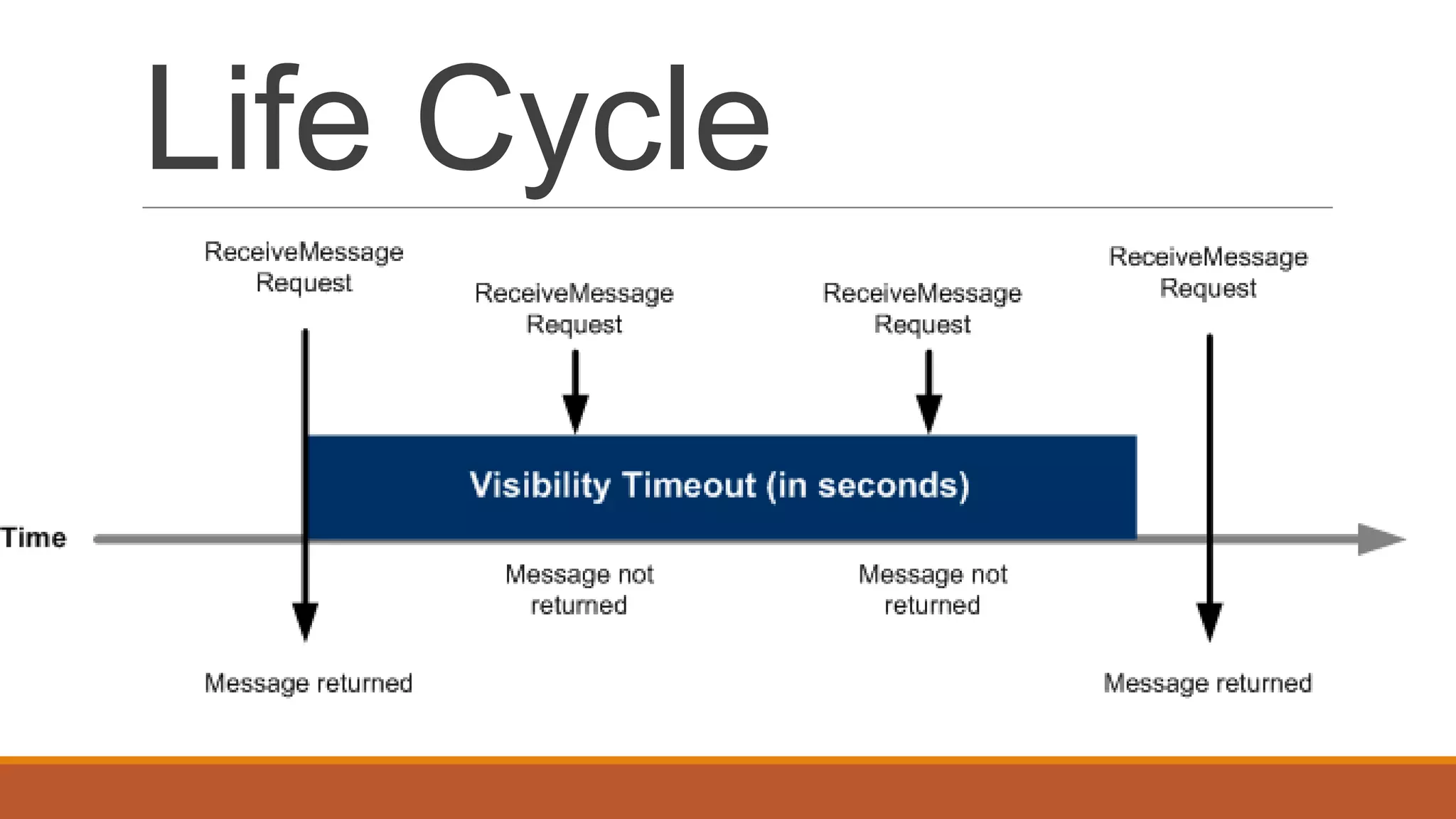 Life Cycle

ReceiveMessage Request

ReceiveMessage Request

ReceiveMessage Request

ReceiveMessage Request

Visibility Timeout (in seconds)

Time

Message not returned

Message not returned

Message returned

Message returned